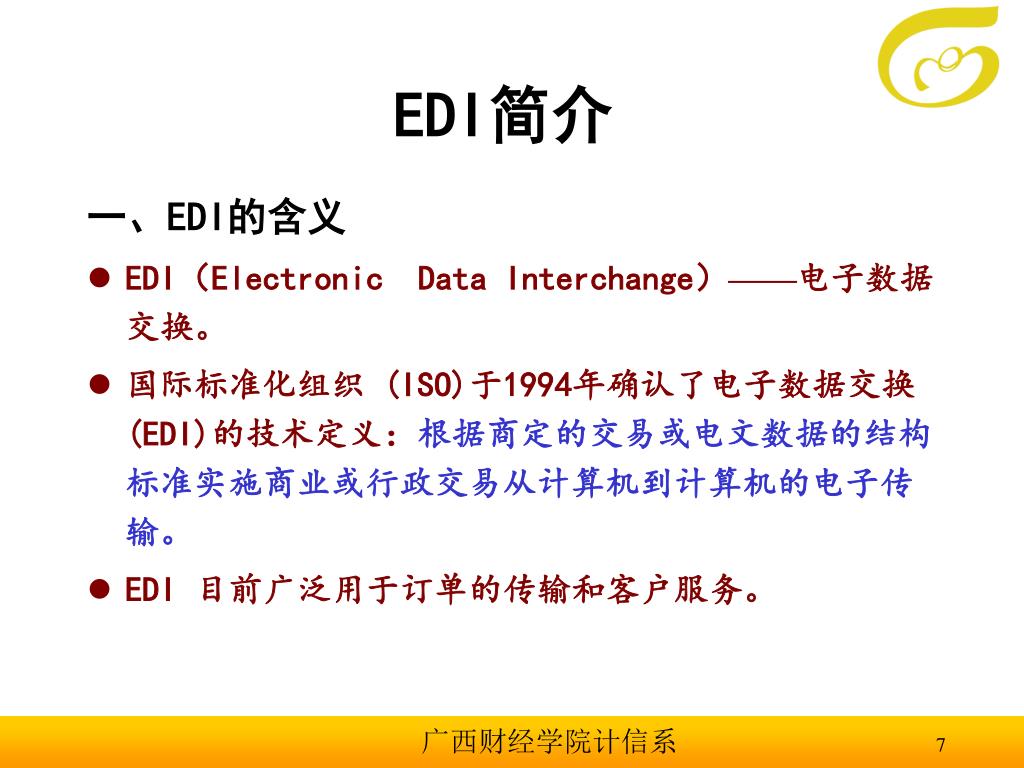 EDI简介

一、EDI的含义

● EDI（Electronic Data Interchange）——电子数据交换。

● 国际标准化组织 (ISO)于1994年确认了电子数据交换(EDI)的技术定义：根据商定的交易或电文数据的结构标准实施商业或行政交易从计算机到计算机的电子传输。

● EDI 目前广泛用于订单的传输和客户服务。

广西财经学院计信系

7